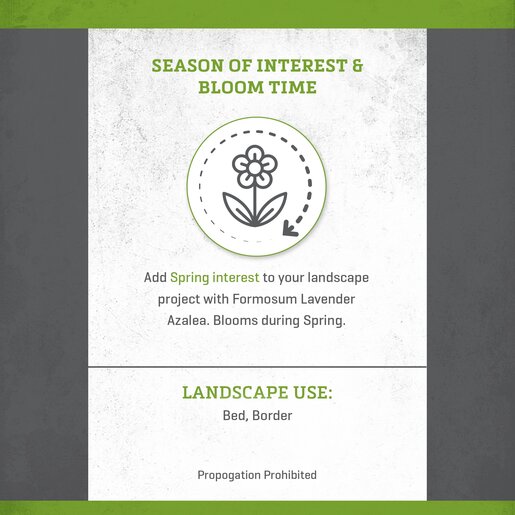 SEASON OF INTEREST & BLOOM TIME

Add Spring interest to your landscape project with Formosum Lavender Azalea. Blooms during Spring.

LANDSCAPE USE:
Bed, Border

Propogation Prohibited